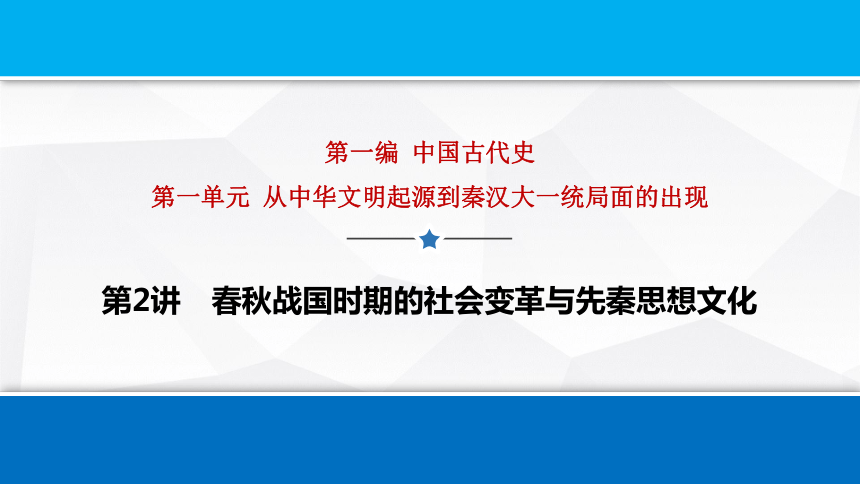 第一编 中国古代史

第一单元 从中华文明起源到秦汉大一统局面的出现

第2讲 春秋战国时期的社会变革与先秦思想文化